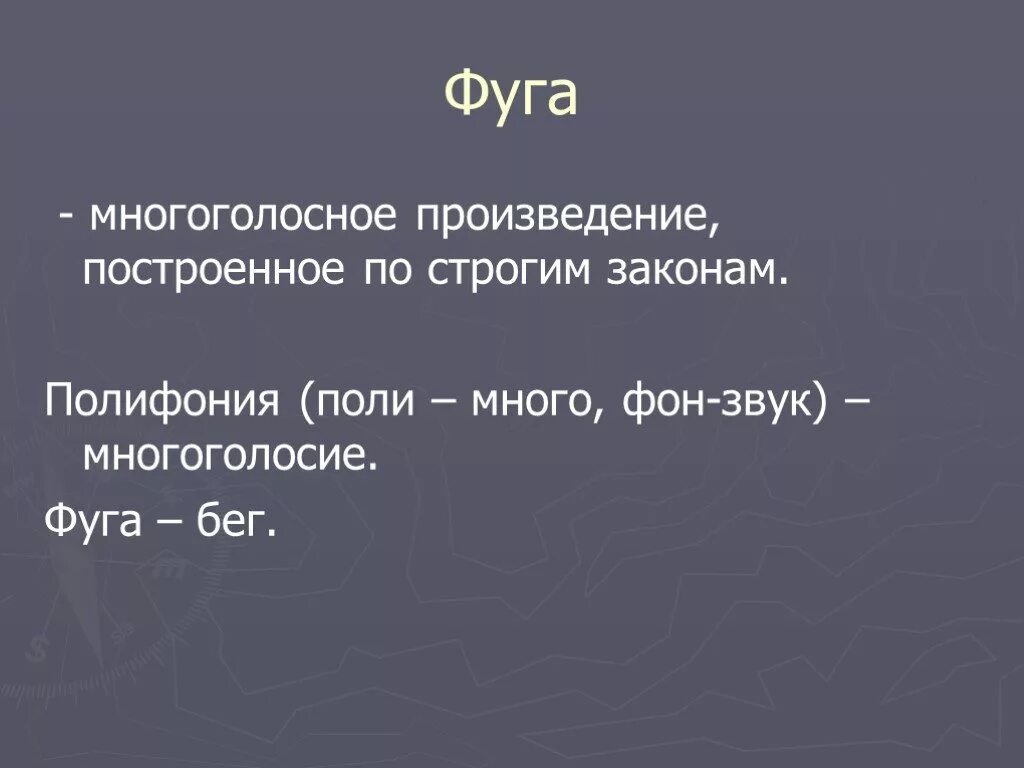 Фуга

- многоголосное произведение, построенное по строгим законам.

Полифония (поли – много, фон-звук) – многоголосие.

Фуга – бег.